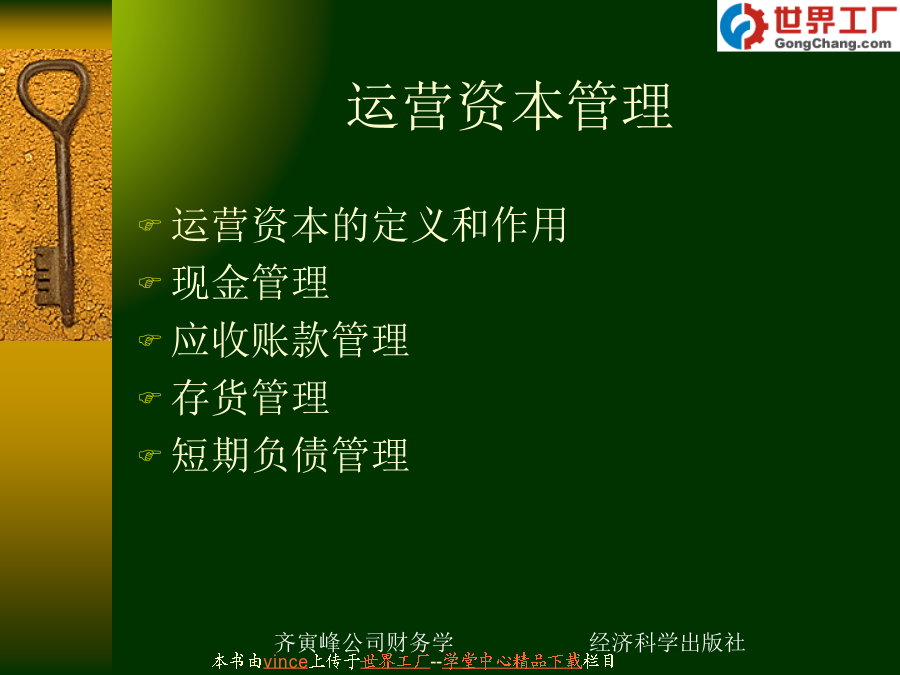 世界工厂
GongChang.com

运营资本管理

运营资本的定义和作用
现金管理
应收账款管理
存货管理
短期负债管理

齐寅峰公司财务学　　经济科学出版社

本书由vince上传于世界工厂--学堂中心精品下载栏目